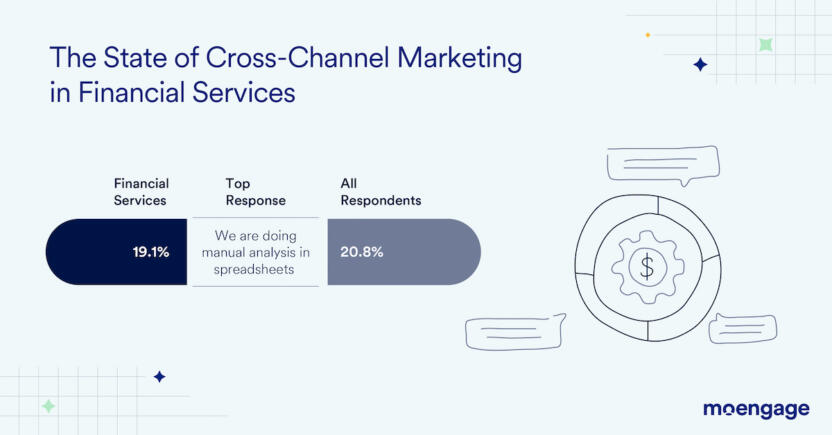 The State of Cross-Channel Marketing in Financial Services

| Financial Services | Top Response | All Respondents |
|---|---|---|
| 19.1% | We are doing manual analysis in spreadsheets | 20.8% |

$

moengage